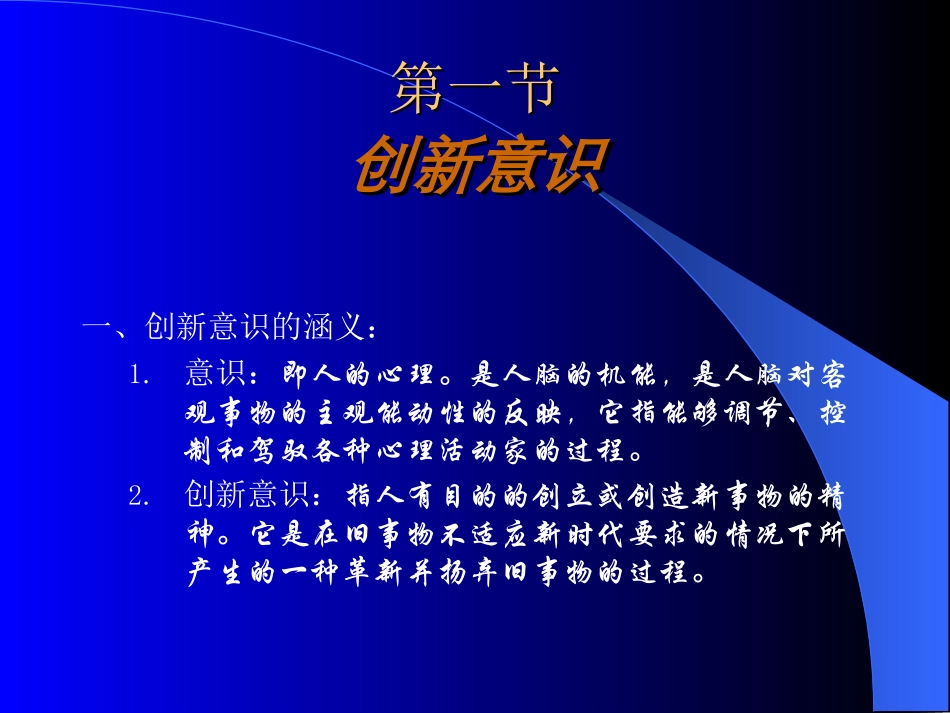 第一节
创新意识

一、创新意识的涵义：

1. 意识：即人的心理。是人脑的机能，是人脑对客观事物的主观能动性的反映，它指能够调节、控制和驾驭各种心理活动家的过程。

2. 创新意识：指人有目的的创立或创造新事物的精神。它是在旧事物不适应新时代要求的情况下所产生的一种革新并扬弃旧事物的过程。